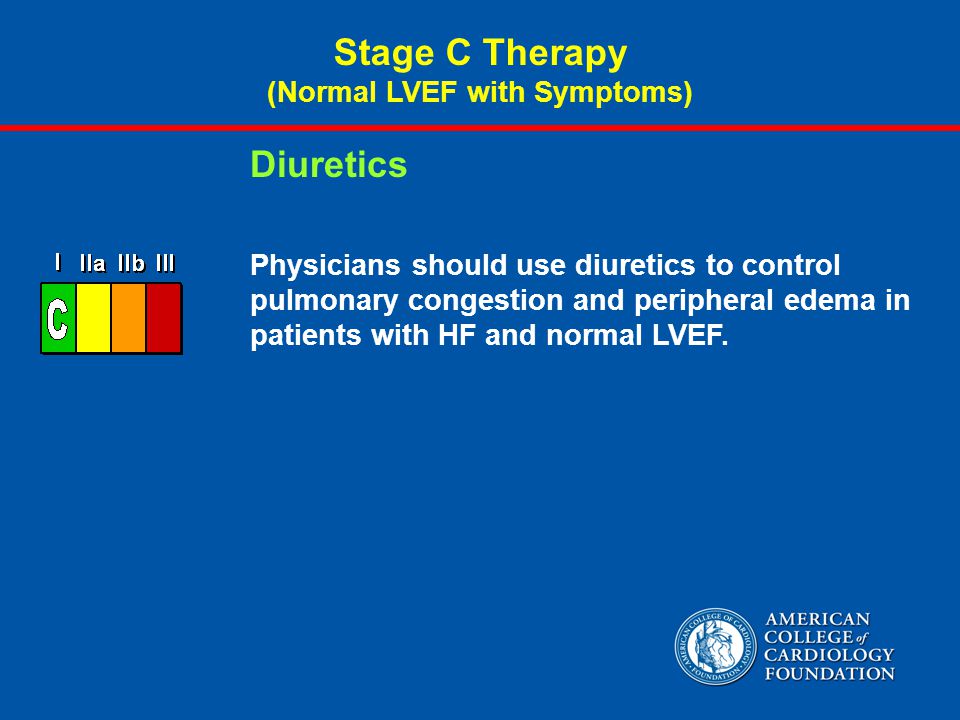 Stage C Therapy
(Normal LVEF with Symptoms)

Diuretics

I IIa IIb III
C

Physicians should use diuretics to control pulmonary congestion and peripheral edema in patients with HF and normal LVEF.

AMERICAN COLLEGE OF CARDIOLOGY FOUNDATION

AMERICAN COLLEGE of CARDIOLOGY FOUNDATION